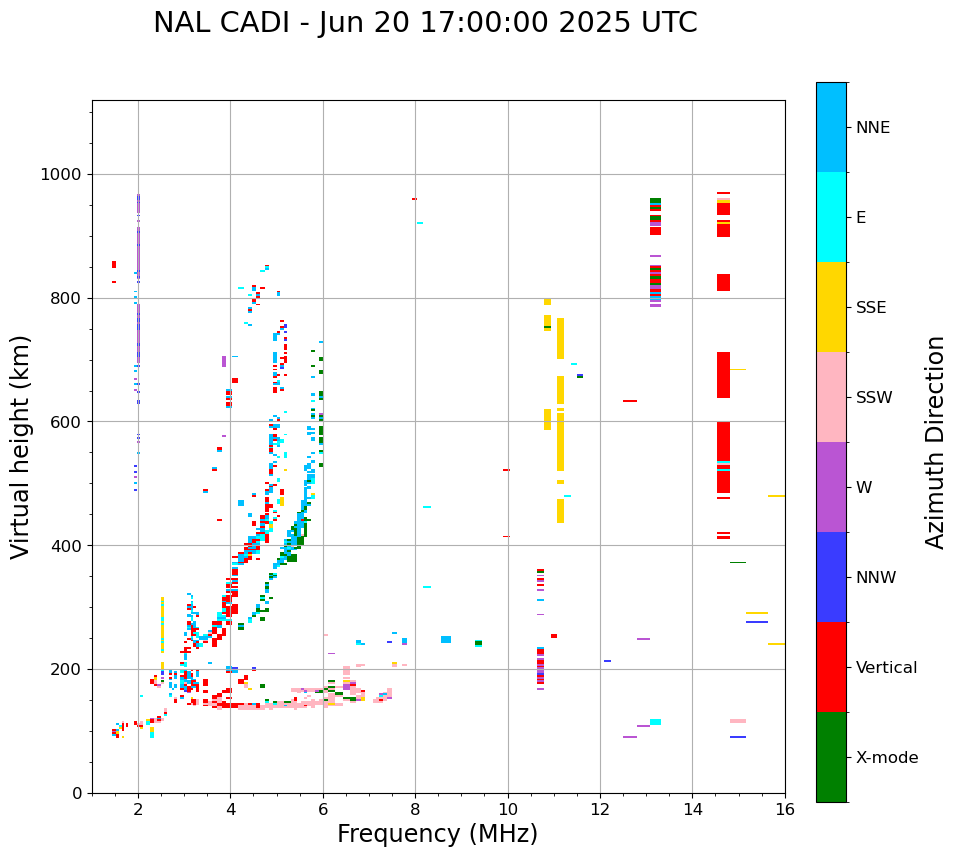 NAL CADI - Jun 20 17:00:00 2025 UTC

Virtual height (km)

1000
800
600
400
200
0

2
4
6
8
10
12
14
16

Frequency (MHz)

NNE
E
SSE
SSW
W
NNW
Vertical
X-mode

Azimuth Direction